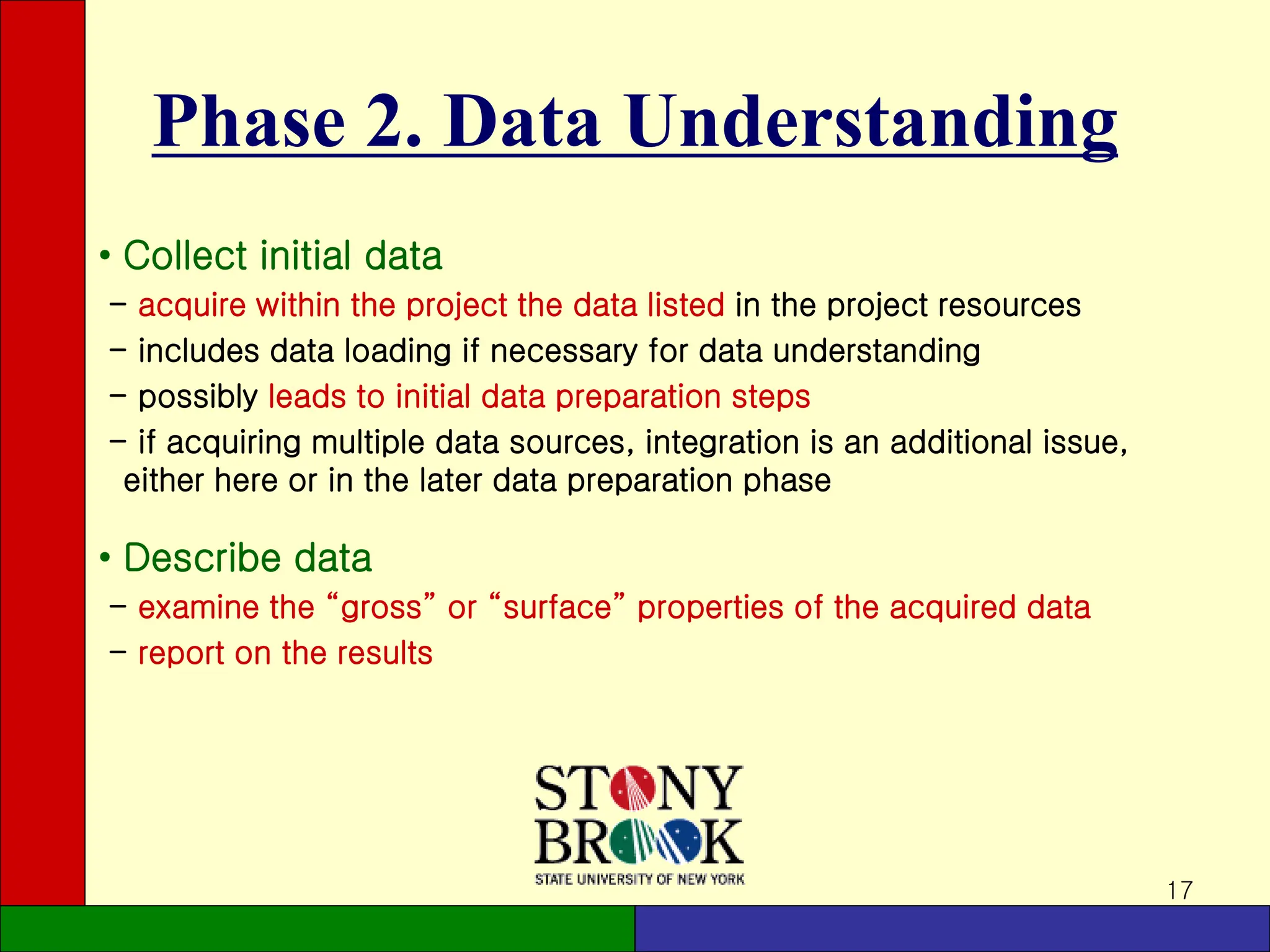 Phase 2. Data Understanding

• Collect initial data
– acquire within the project the data listed in the project resources
– includes data loading if necessary for data understanding
– possibly leads to initial data preparation steps
– if acquiring multiple data sources, integration is an additional issue, either here or in the later data preparation phase

• Describe data
– examine the “gross” or “surface” properties of the acquired data
– report on the results

STONY BROOK
STATE UNIVERSITY OF NEW YORK

17